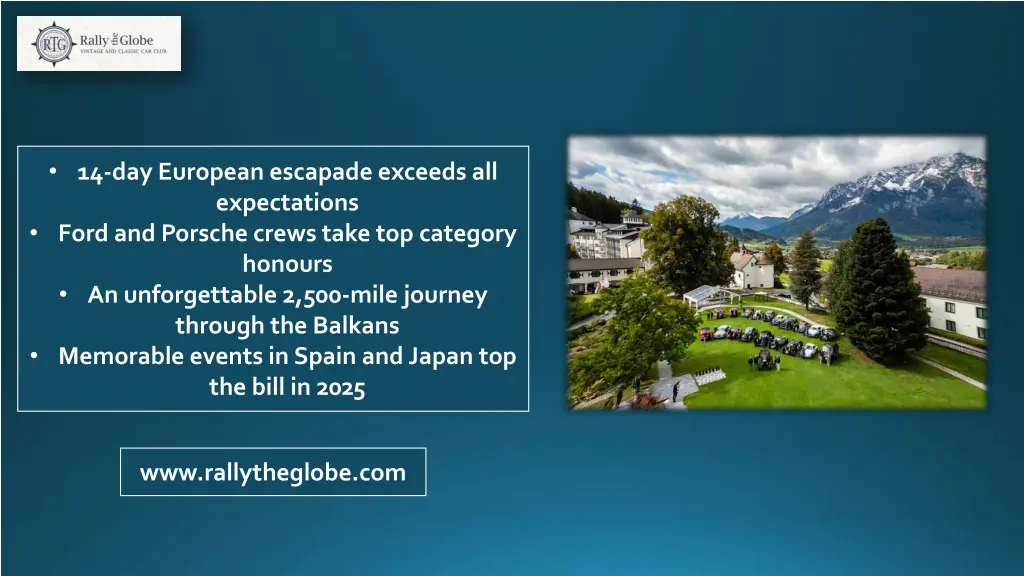 RTG Rally the Globe
VINTAGE AND CLASSIC CAR CLUB

• 14-day European escapade exceeds all expectations
• Ford and Porsche crews take top category honours
• An unforgettable 2,500-mile journey through the Balkans
• Memorable events in Spain and Japan top the bill in 2025

www.rallytheglobe.com